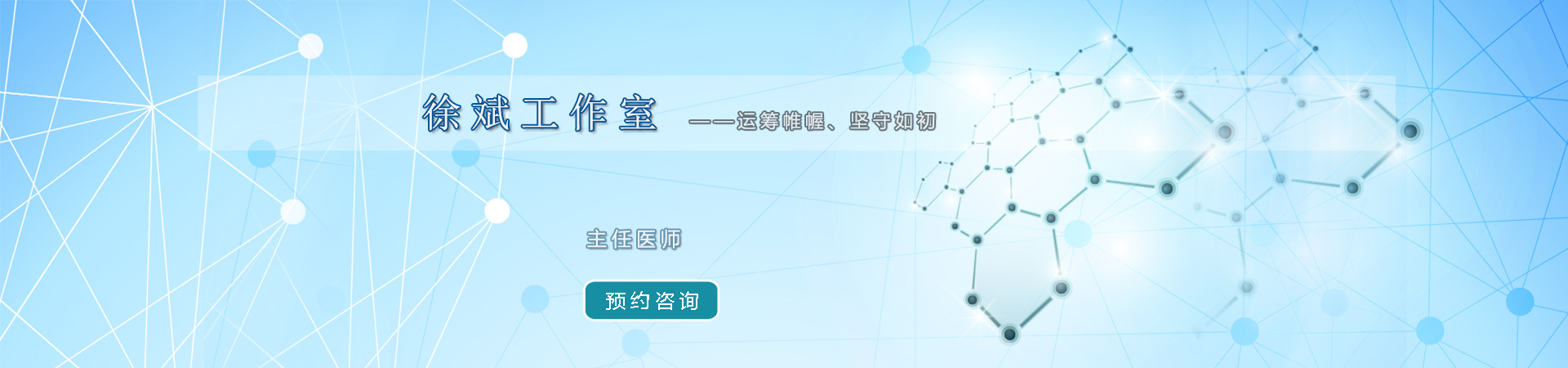 徐斌工作室 ——运筹帷幄、坚守如初

主任医师

预约咨询